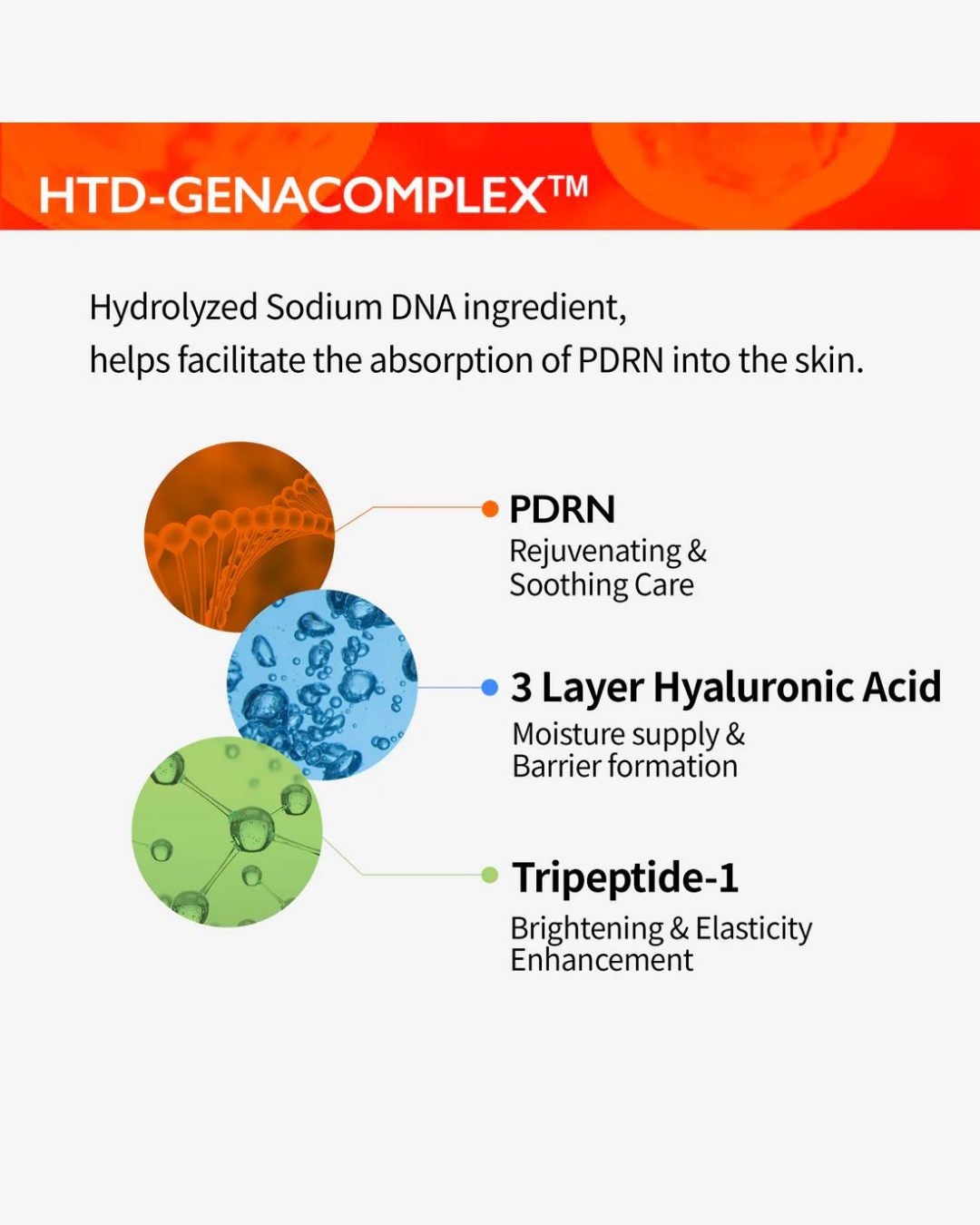 HTD-GENACOMPLEX™

Hydrolyzed Sodium DNA ingredient, helps facilitate the absorption of PDRN into the skin.

PDRN
Rejuvenating & Soothing Care

3 Layer Hyaluronic Acid
Moisture supply & Barrier formation

Tripeptide-1
Brightening & Elasticity Enhancement